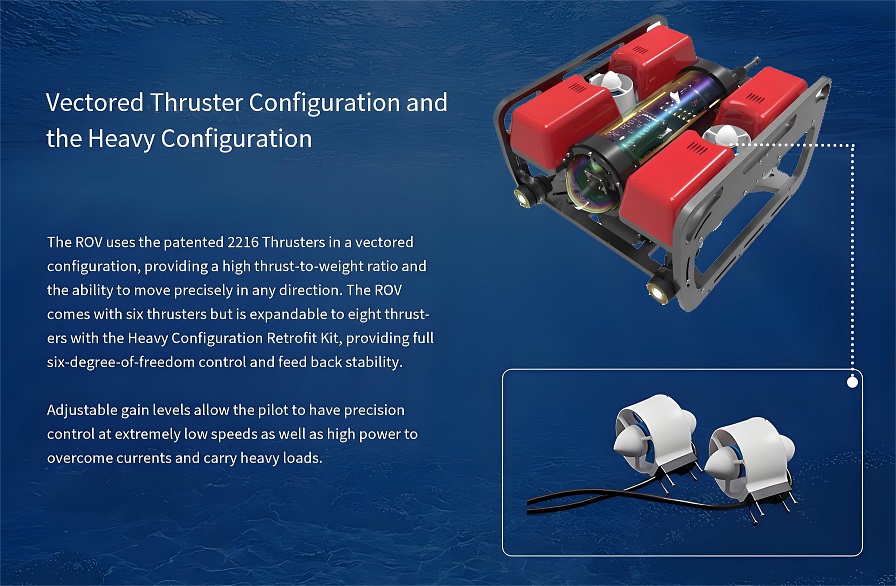 Vectored Thruster Configuration and the Heavy Configuration

The ROV uses the patented 2216 Thrusters in a vectored configuration, providing a high thrust-to-weight ratio and the ability to move precisely in any direction. The ROV comes with six thrusters but is expandable to eight thrusters with the Heavy Configuration Retrofit Kit, providing full six-degree-of-freedom control and feed back stability.

Adjustable gain levels allow the pilot to have precision control at extremely low speeds as well as high power to overcome currents and carry heavy loads.